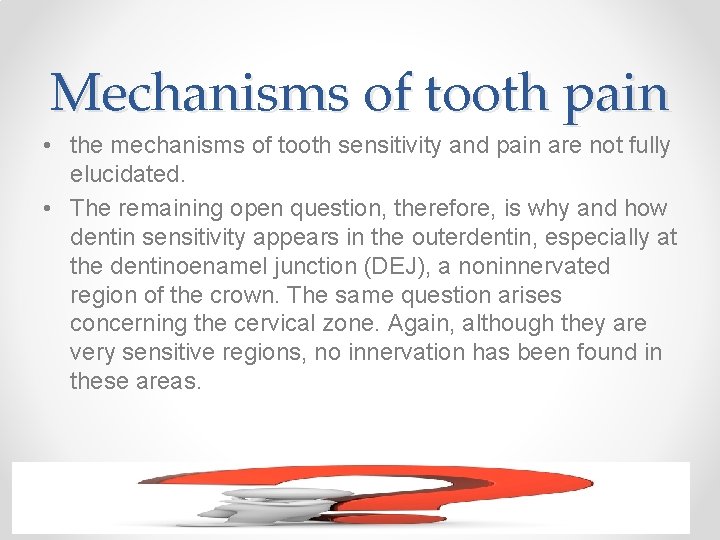 Mechanisms of tooth pain

• the mechanisms of tooth sensitivity and pain are not fully elucidated.

• The remaining open question, therefore, is why and how dentin sensitivity appears in the outerdentin, especially at the dentinoenamel junction (DEJ), a noninnervated region of the crown. The same question arises concerning the cervical zone. Again, although they are very sensitive regions, no innervation has been found in these areas.